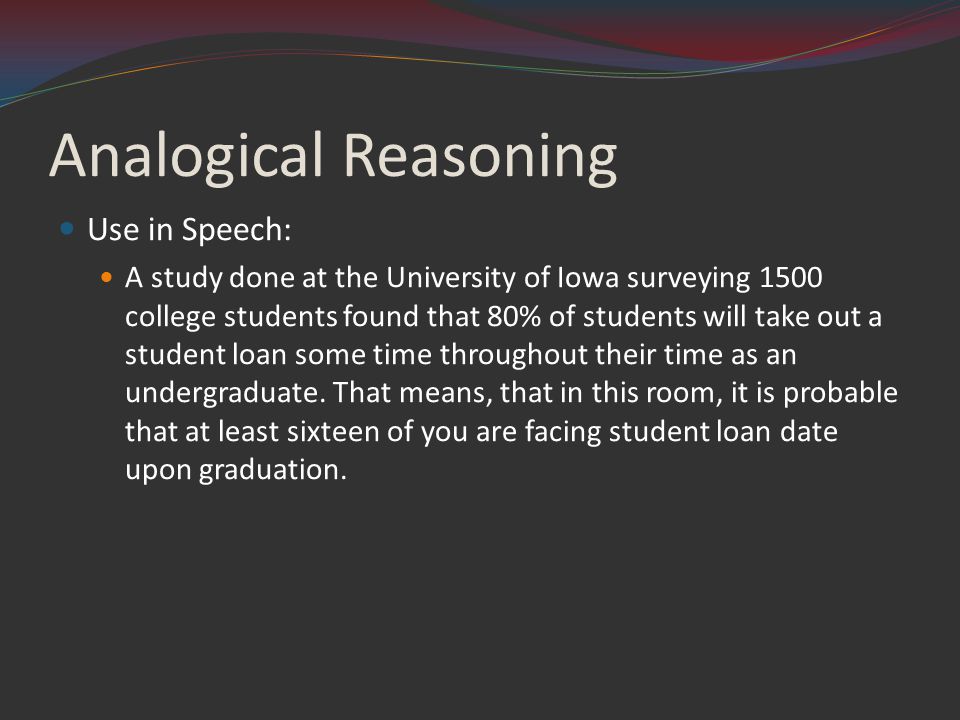 Analogical Reasoning

Use in Speech:

A study done at the University of Iowa surveying 1500 college students found that 80% of students will take out a student loan some time throughout their time as an undergraduate. That means, that in this room, it is probable that at least sixteen of you are facing student loan date upon graduation.